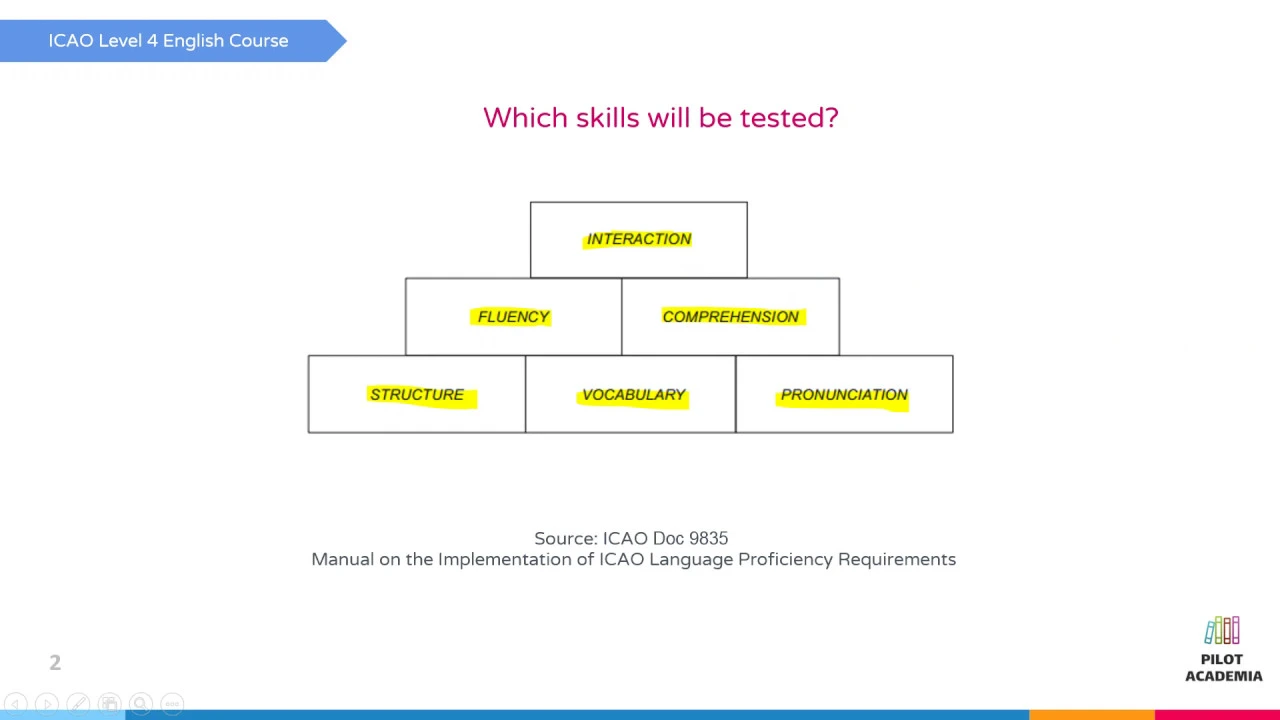 ICAO Level 4 English Course

Which skills will be tested?

INTERACTION

FLUENCY

COMPREHENSION

STRUCTURE

VOCABULARY

PRONUNCIATION

Source: ICAO Doc 9835
Manual on the Implementation of ICAO Language Proficiency Requirements

2

PILOT ACADEMIA